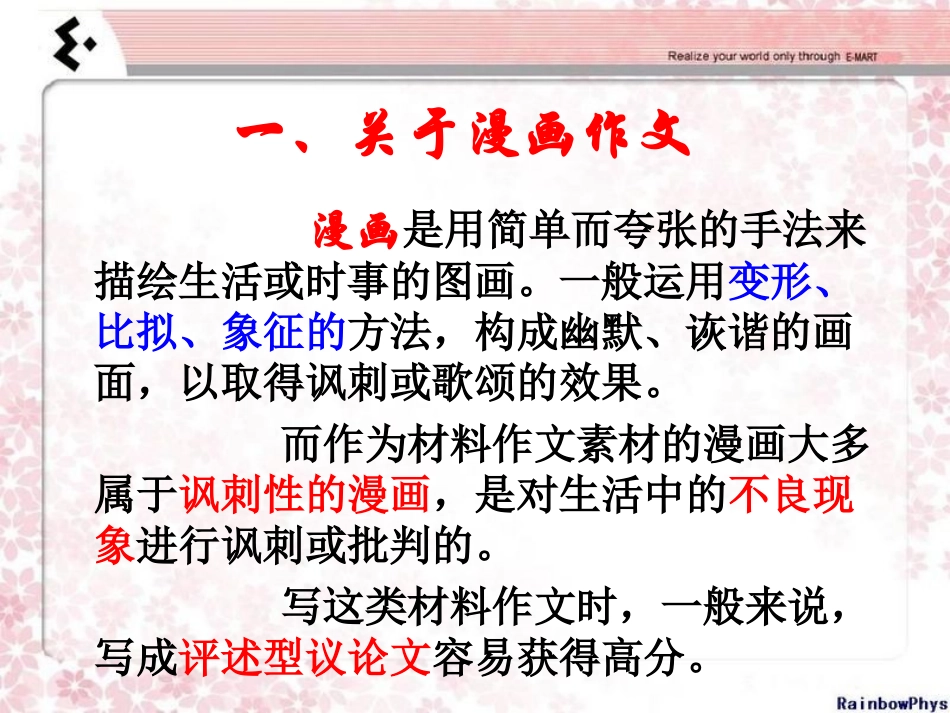 Realize your world only through E-MART

一、关于漫画作文

漫画是用简单而夸张的手法来描绘生活或时事的图画。一般运用变形、比拟、象征的方法，构成幽默、诙谐的画面，以取得讽刺或歌颂的效果。

而作为材料作文素材的漫画大多属于讽刺性的漫画，是对生活中的不良现象进行讽刺或批判的。

写这类材料作文时，一般来说，写成评述型议论文容易获得高分。

RainbowPhys